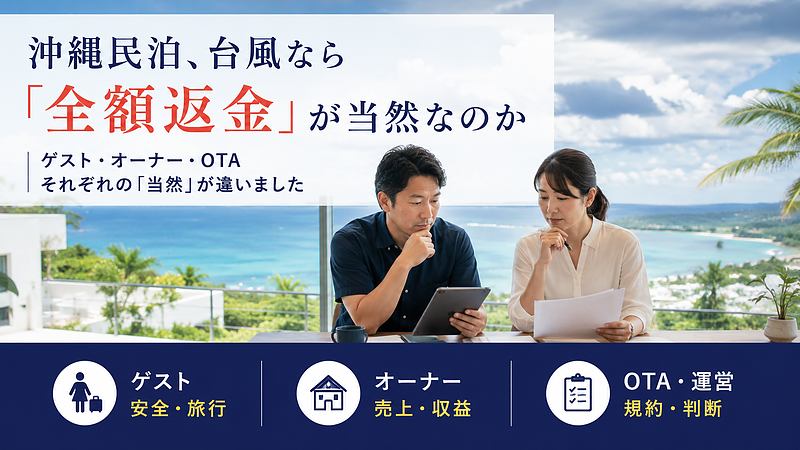 沖縄民泊、台風なら
「全額返金」が当然なのか

ゲスト・オーナー・OTA
それぞれの「当然」が違いました

ゲスト
安全・旅行

オーナー
売上・収益

OTA・運営
規約・判断